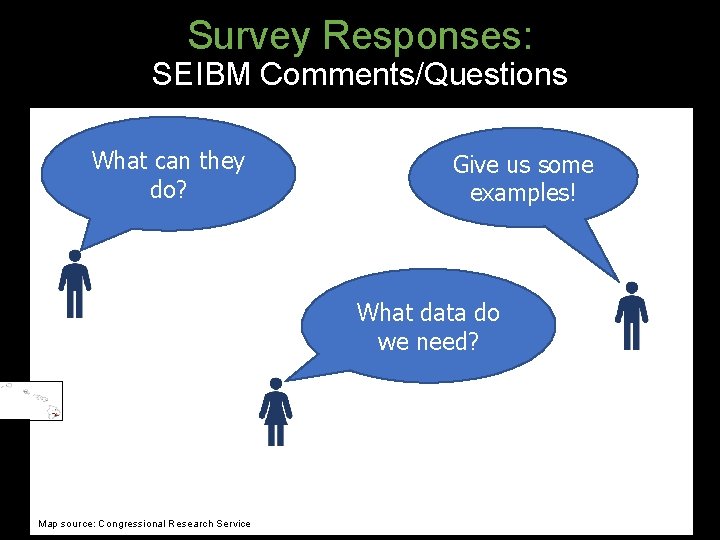 Survey Responses:
SEIBM Comments/Questions

What can they do?

Give us some examples!

What data do we need?

Map source: Congressional Research Service